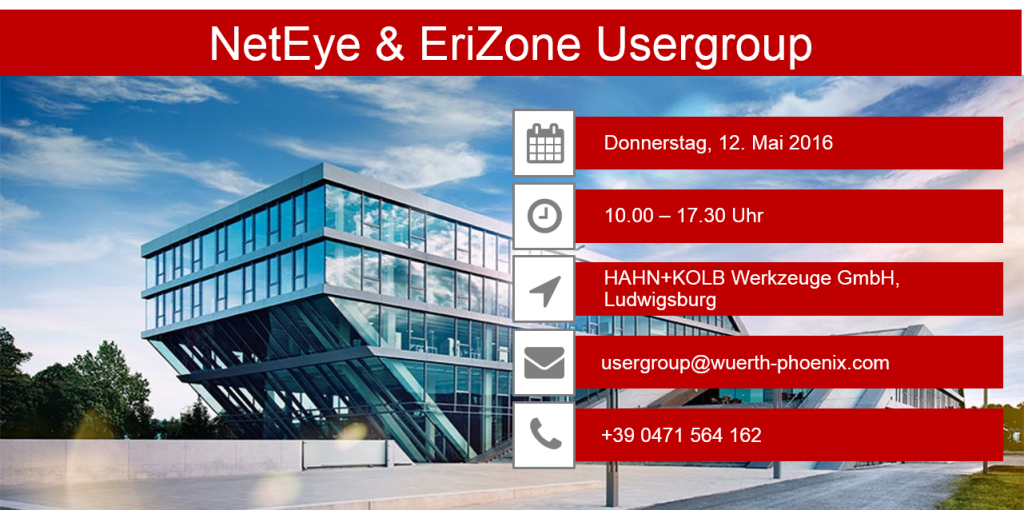 NetEye & EriZone Usergroup

Donnerstag, 12. Mai 2016

10.00 – 17.30 Uhr

HAHN+KOLB Werkzeuge GmbH, Ludwigsburg

usergroup@wuerth-phoenix.com

+39 0471 564 162